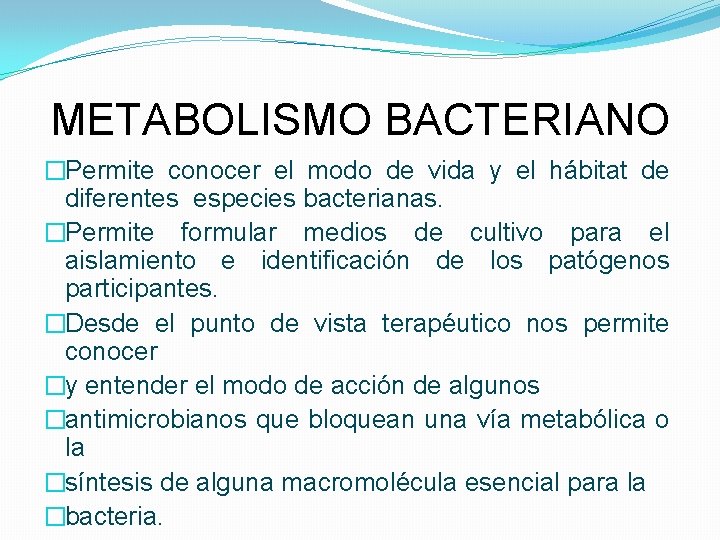 METABOLISMO BACTERIANO

□Permite conocer el modo de vida y el hábitat de diferentes especies bacterianas.

□Permite formular medios de cultivo para el aislamiento e identificación de los patógenos participantes.

□Desde el punto de vista terapéutico nos permite conocer

□y entender el modo de acción de algunos

□antimicrobianos que bloquean una vía metabólica o la

□síntesis de alguna macromolécula esencial para la

□bacteria.